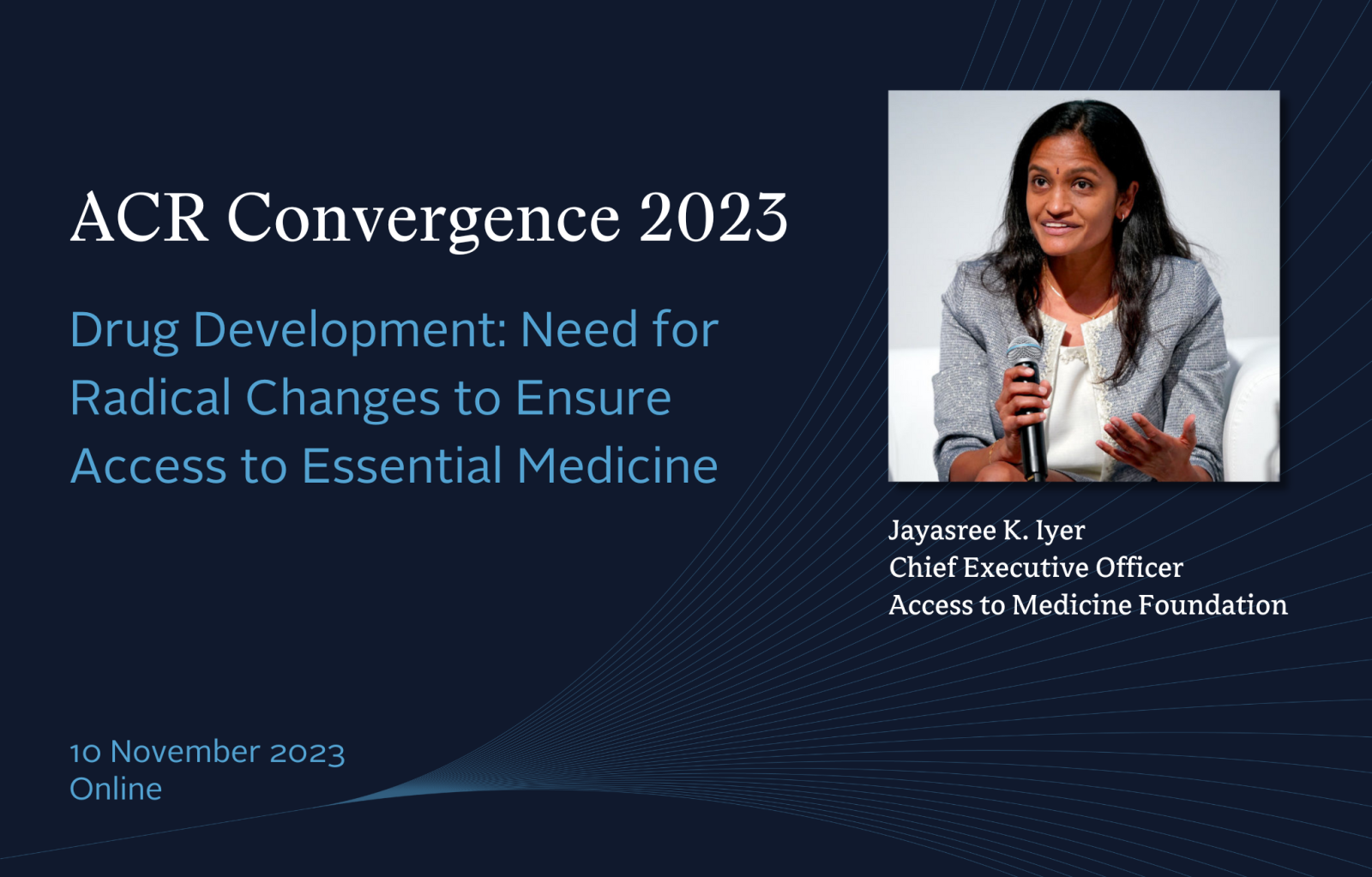 ACR Convergence 2023

Drug Development: Need for Radical Changes to Ensure Access to Essential Medicine

Jayasree K. Iyer
Chief Executive Officer
Access to Medicine Foundation

10 November 2023
Online